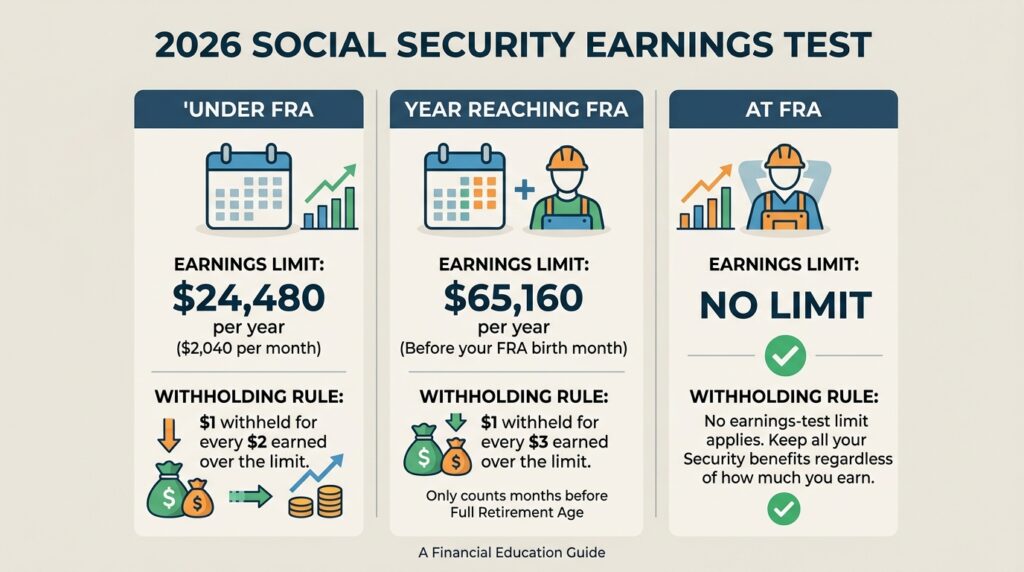 2026 SOCIAL SECURITY EARNINGS TEST

'UNDER FRA

EARNINGS LIMIT:
$24,480
per year
($2,040 per month)

WITHHOLDING RULE:
$1 withheld for every $2 earned over the limit.

$

$

YEAR REACHING FRA

EARNINGS LIMIT:
$65,160
per year
(Before your FRA birth month)

WITHHOLDING RULE:
$1 withheld for every $3 earned over the limit.

$

$

Only counts months before Full Retirement Age

AT FRA

EARNINGS LIMIT:
NO LIMIT

WITHHOLDING RULE:
No earnings-test limit applies. Keep all your Security benefits regardless of how much you earn.

A Financial Education Guide